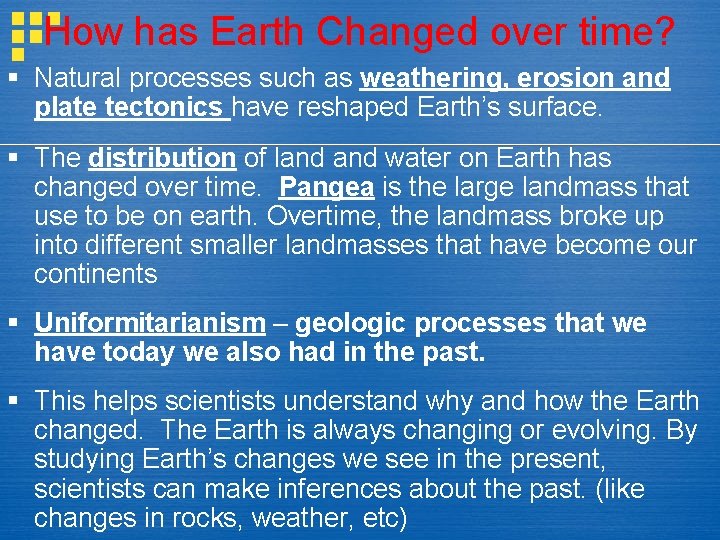 How has Earth Changed over time?

▪ Natural processes such as weathering, erosion and plate tectonics have reshaped Earth's surface.

▪ The distribution of land and water on Earth has changed over time. Pangea is the large landmass that use to be on earth. Overtime, the landmass broke up into different smaller landmasses that have become our continents

▪ Uniformitarianism – geologic processes that we have today we also had in the past.

▪ This helps scientists understand why and how the Earth changed. The Earth is always changing or evolving. By studying Earth's changes we see in the present, scientists can make inferences about the past. (like changes in rocks, weather, etc)